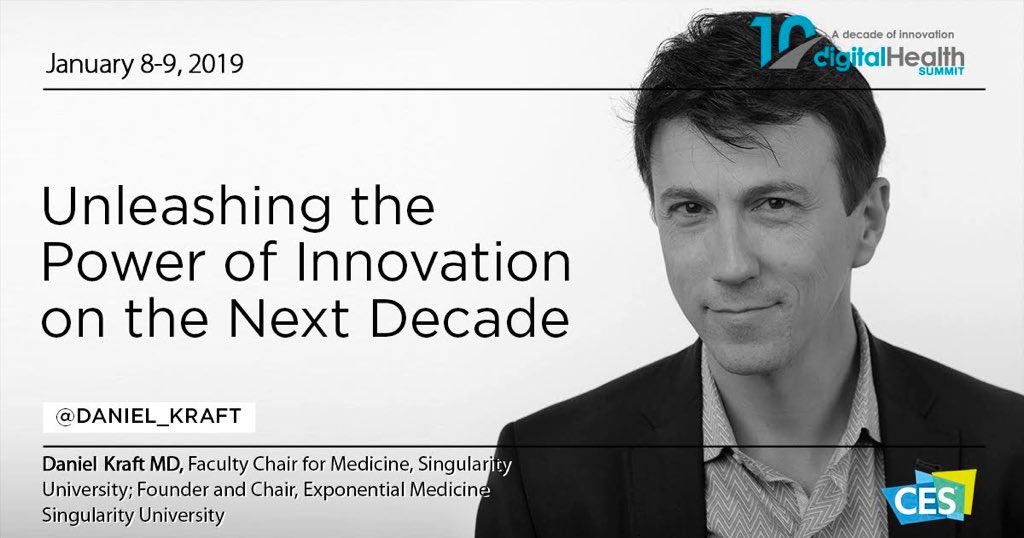 January 8-9, 2019

10 A decade of innovation
digitalHealth SUMMIT

Unleashing the Power of Innovation on the Next Decade

@DANIEL_KRAFT

Daniel Kraft MD, Faculty Chair for Medicine, Singularity University; Founder and Chair, Exponential Medicine Singularity University

CES